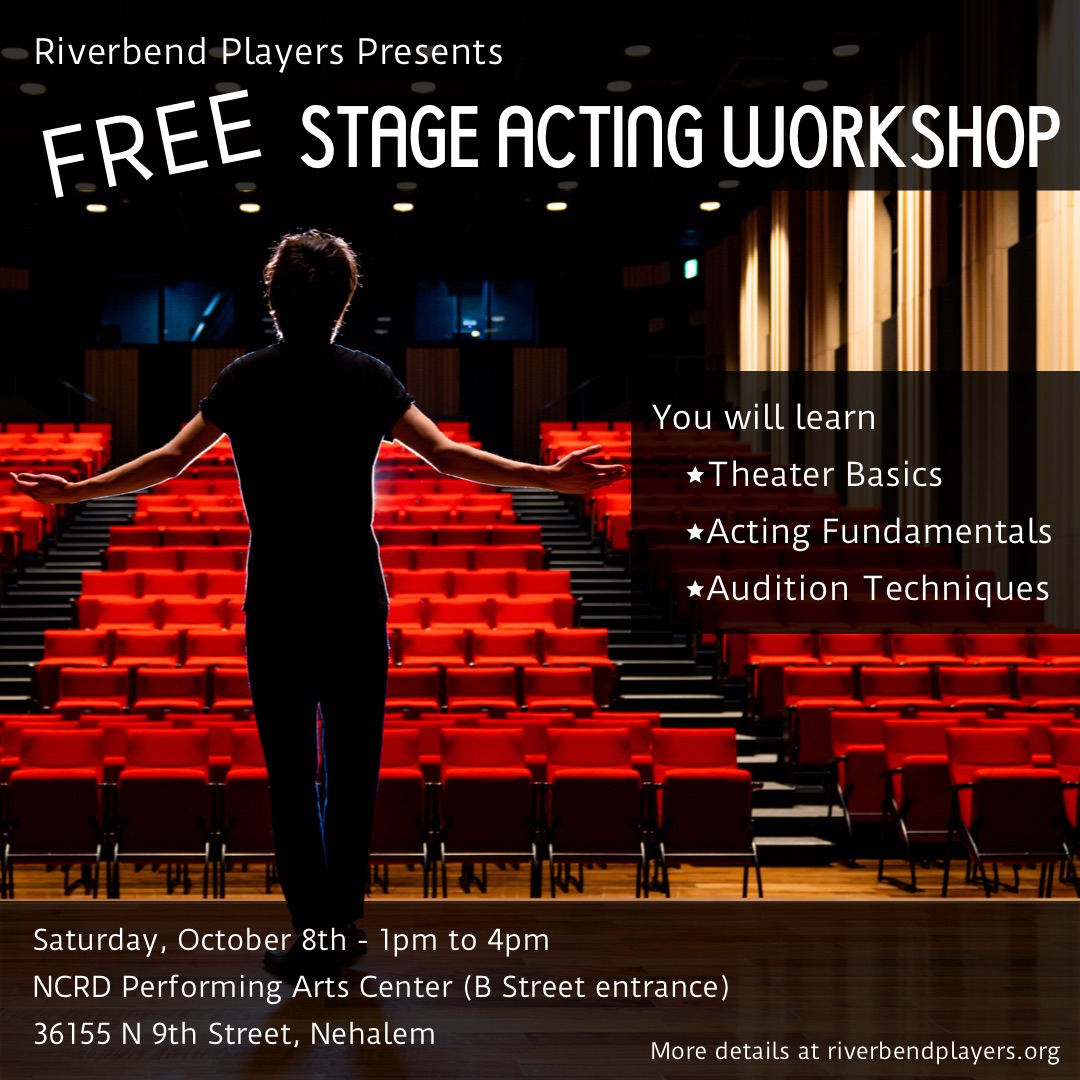 Riverbend Players Presents

FREE STAGE ACTING WORKSHOP

You will learn
★Theater Basics
★Acting Fundamentals
★Audition Techniques

Saturday, October 8th - 1pm to 4pm
NCRD Performing Arts Center (B Street entrance)
36155 N 9th Street, Nehalem

More details at riverbendplayers.org